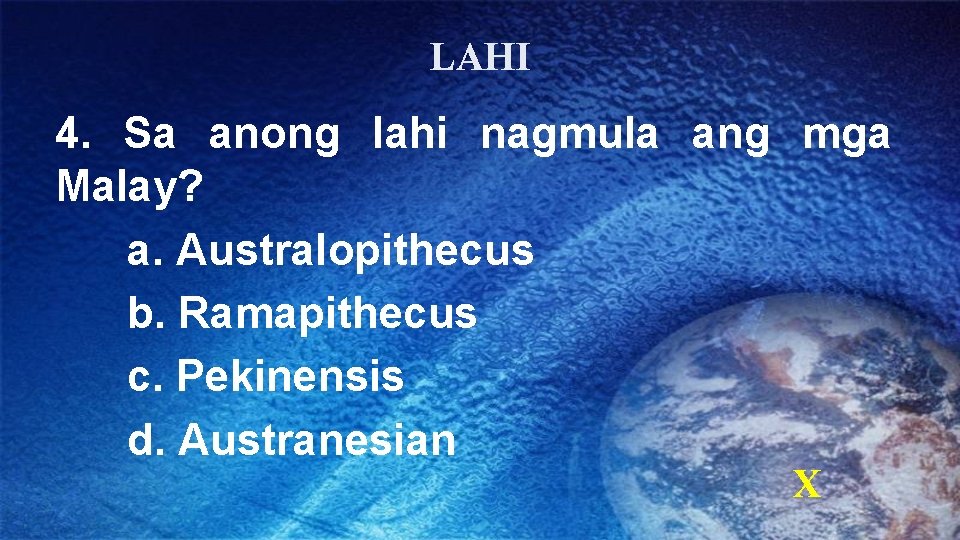 LAHI

4. Sa anong lahi nagmula ang mga Malay?

a. Australopithecus

b. Ramapithecus

c. Pekinensis

d. Austranesian

X